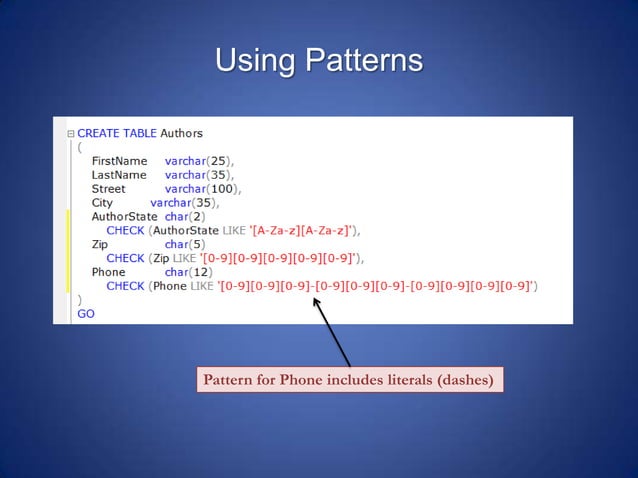 Using Patterns

CREATE TABLE Authors
(
FirstName varchar(25),
LastName varchar(35),
Street varchar(100),
City varchar(35),
AuthorState char(2)
CHECK (AuthorState LIKE '[A-Za-z][A-Za-z]'),
Zip char(5)
CHECK (Zip LIKE '[0-9][0-9][0-9][0-9][0-9]'),
Phone char(12)
CHECK (Phone LIKE '[0-9][0-9][0-9]-[0-9][0-9][0-9]-[0-9][0-9][0-9][0-9]')
)
GO

Pattern for Phone includes literals (dashes)